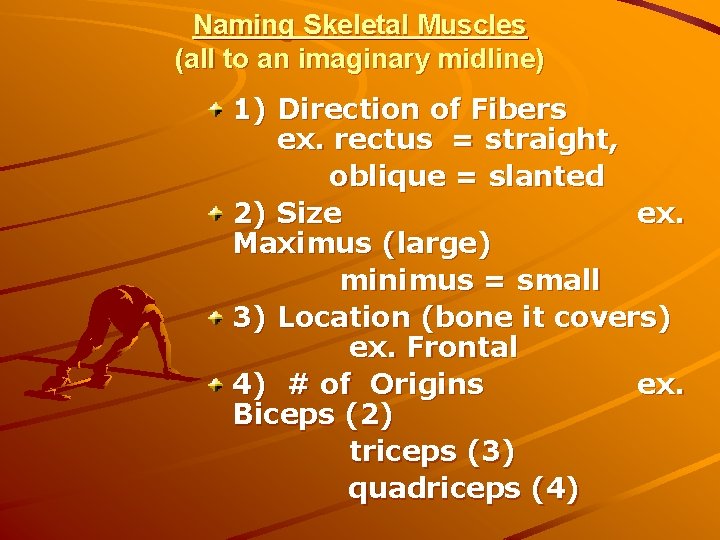 Naming Skeletal Muscles
(all to an imaginary midline)

1) Direction of Fibers
ex. rectus = straight,
oblique = slanted

2) Size ex. Maximus (large)
minimus = small

3) Location (bone it covers)
ex. Frontal

4) # of Origins ex. Biceps (2)
triceps (3)
quadriceps (4)